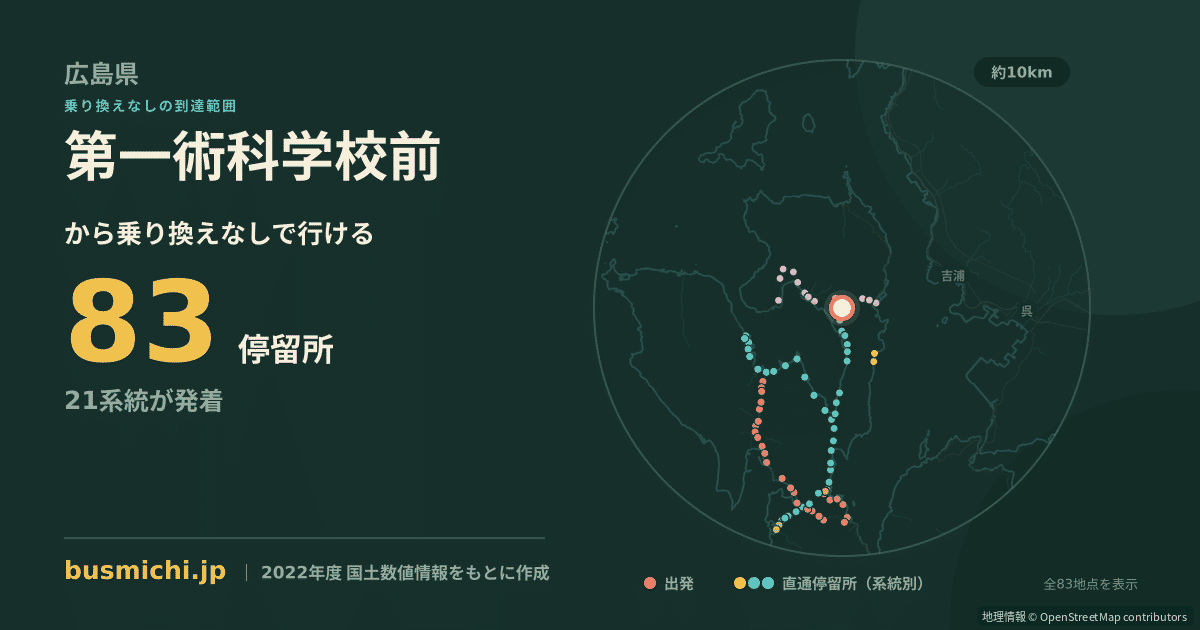 広島県

乗り換えなしの到達範囲

第一術科学校前

から乗り換えなしで行ける

83 停留所

21系統が発着

busmichi.jp | 2022年度 国土数値情報をもとに作成

約10km

吉浦

呉

出発

直通停留所（系統別）

全83地点を表示

地理情報 © OpenStreetMap contributors